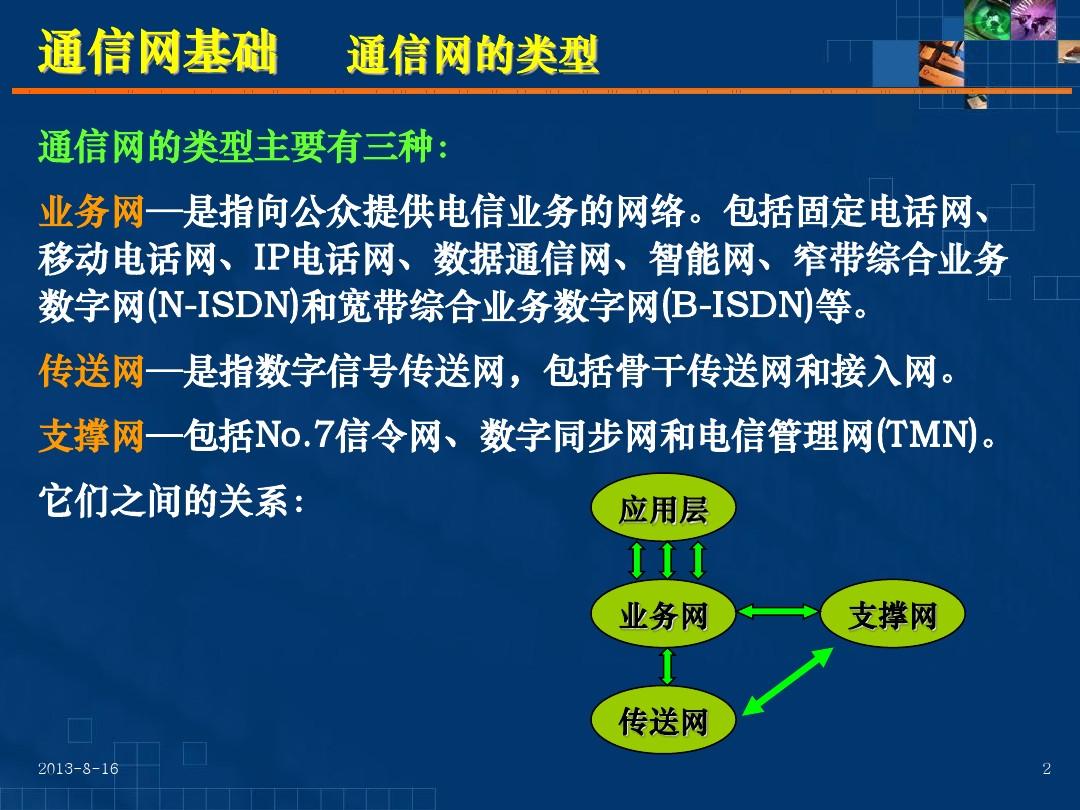 通信网基础　通信网的类型

通信网的类型主要有三种：

业务网—是指向公众提供电信业务的网络。包括固定电话网、移动电话网、IP电话网、数据通信网、智能网、窄带综合业务数字网(N-ISDN)和宽带综合业务数字网(B-ISDN)等。

传送网—是指数字信号传送网，包括骨干传送网和接入网。

支撑网—包括No.7信令网、数字同步网和电信管理网(TMN)。

它们之间的关系：

应用层

业务网

支撑网

传送网

2013-8-16

2